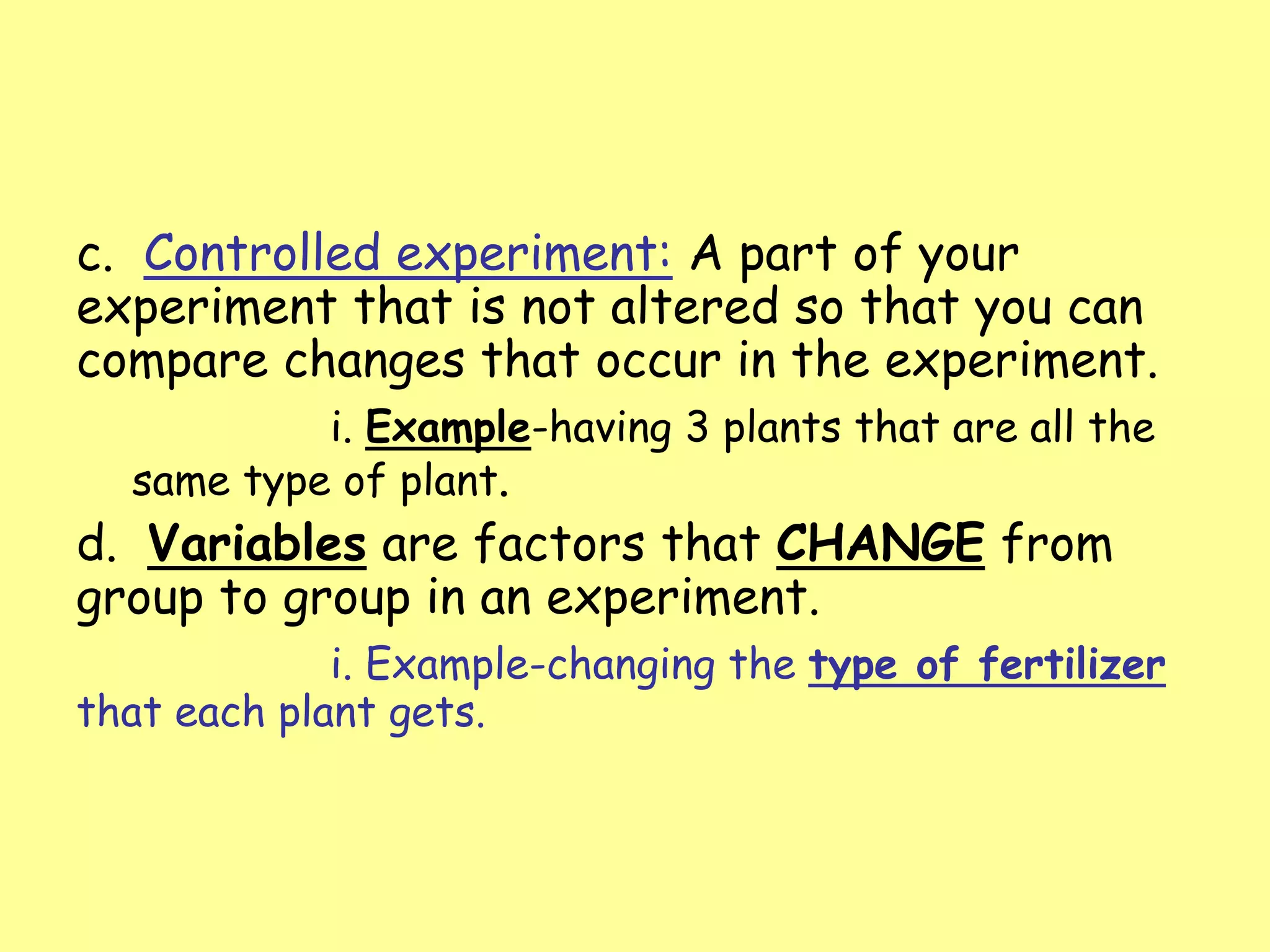 c. Controlled experiment: A part of your experiment that is not altered so that you can compare changes that occur in the experiment.

i. Example-having 3 plants that are all the same type of plant.

d. Variables are factors that CHANGE from group to group in an experiment.

i. Example-changing the type of fertilizer that each plant gets.